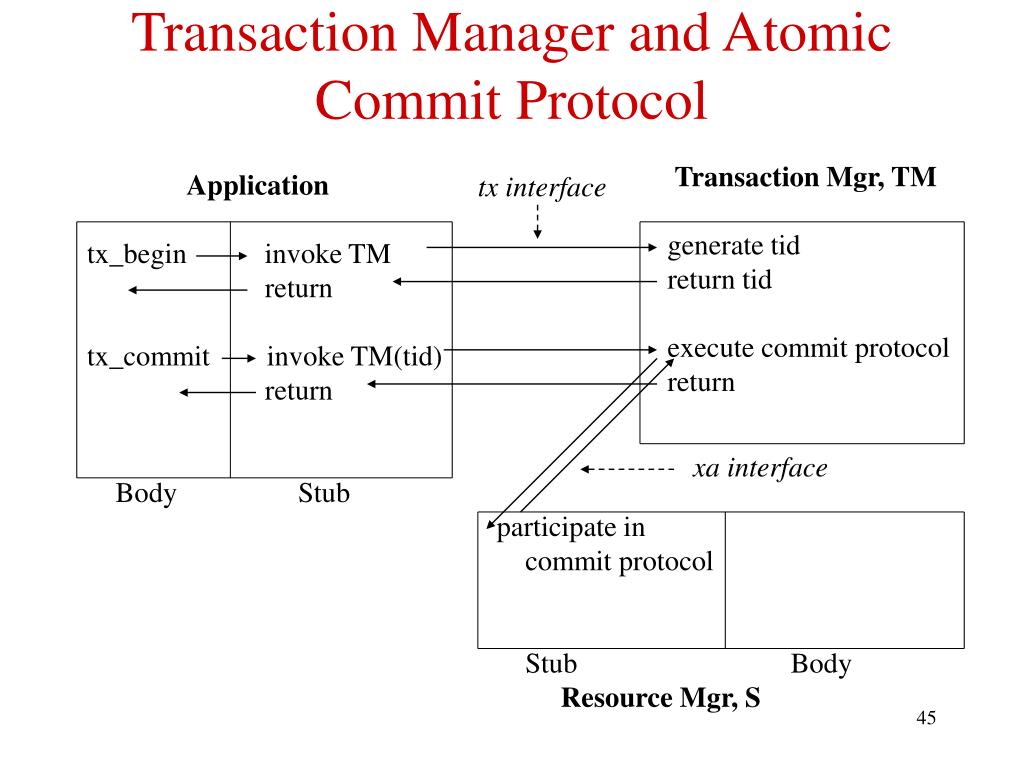 Transaction Manager and Atomic Commit Protocol

Application

tx interface

Transaction Mgr, TM

tx_begin

invoke TM

return

tx_commit

invoke TM(tid)

return

generate tid

return tid

execute commit protocol

return

Body

Stub

xa interface

participate in commit protocol

Stub

Body

Resource Mgr, S

45